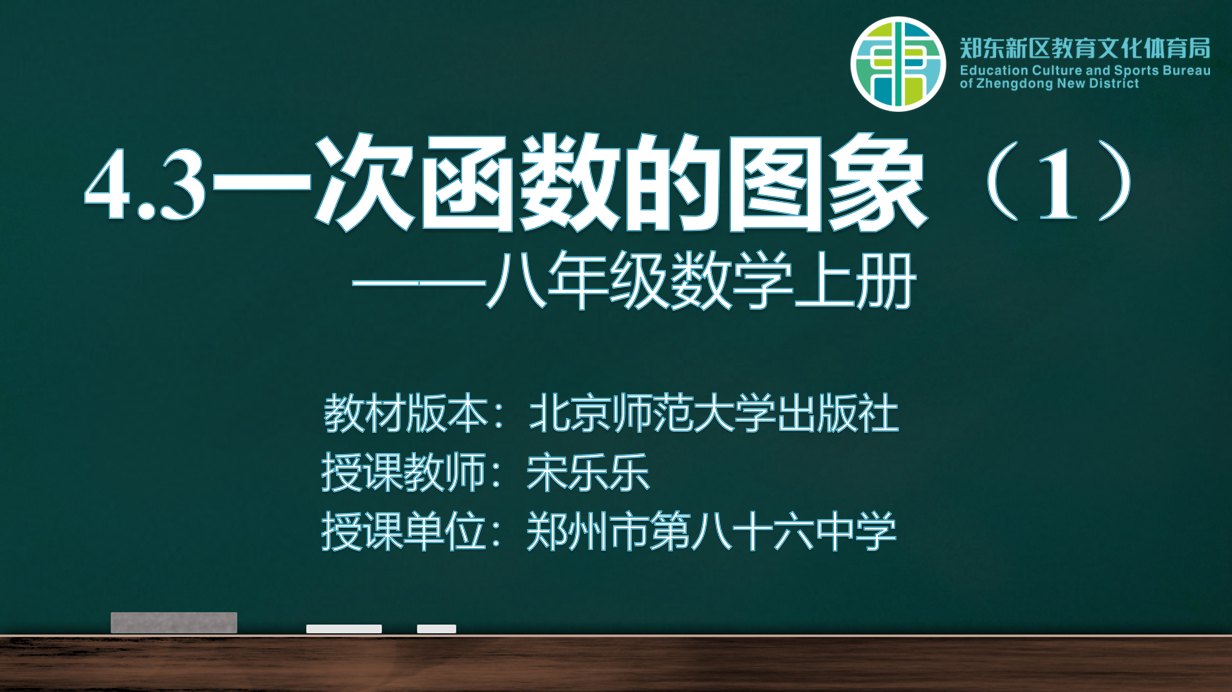 郑东新区教育文化体育局
Education Culture and Sports Bureau of Zhengdong New District

4.3一次函数的图象（1）
——八年级数学上册

教材版本：北京师范大学出版社
授课教师：宋乐乐
授课单位：郑州市第八十六中学